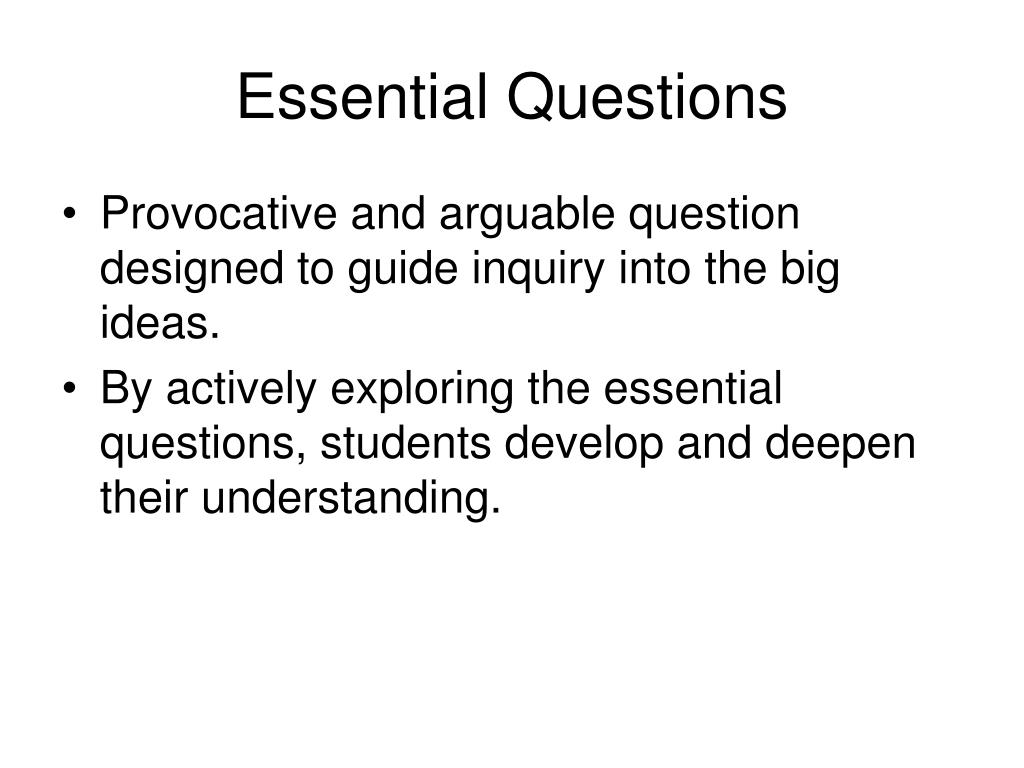 Essential Questions

• Provocative and arguable question designed to guide inquiry into the big ideas.
• By actively exploring the essential questions, students develop and deepen their understanding.